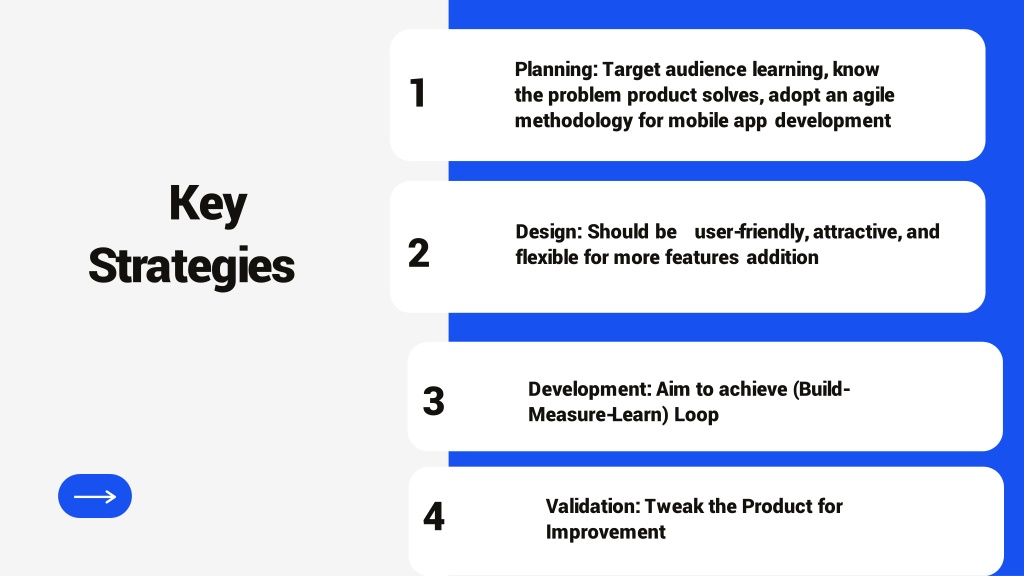 Key Strategies

1

Planning: Target audience learning, know the problem product solves, adopt an agile methodology for mobile app development

2

Design: Should be user-friendly, attractive, and flexible for more features addition

3

Development: Aim to achieve (Build-Measure-Learn) Loop

4

Validation: Tweak the Product for Improvement